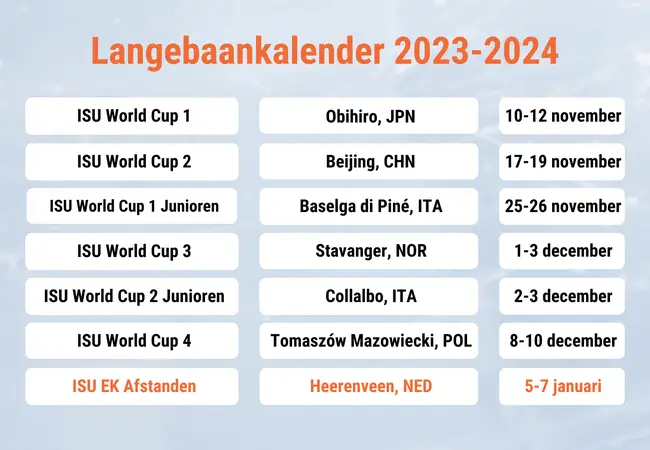 Langebaankalender 2023-2024

| ISU World Cup 1 | Obihiro, JPN | 10-12 november |
|---|---|---|
| ISU World Cup 2 | Beijing, CHN | 17-19 november |
| ISU World Cup 1 Junioren | Baselga di Piné, ITA | 25-26 november |
| ISU World Cup 3 | Stavanger, NOR | 1-3 december |
| ISU World Cup 2 Junioren | Collalbo, ITA | 2-3 december |
| ISU World Cup 4 | Tomaszów Mazowiecki, POL | 8-10 december |
| ISU EK Afstanden | Heerenveen, NED | 5-7 januari |